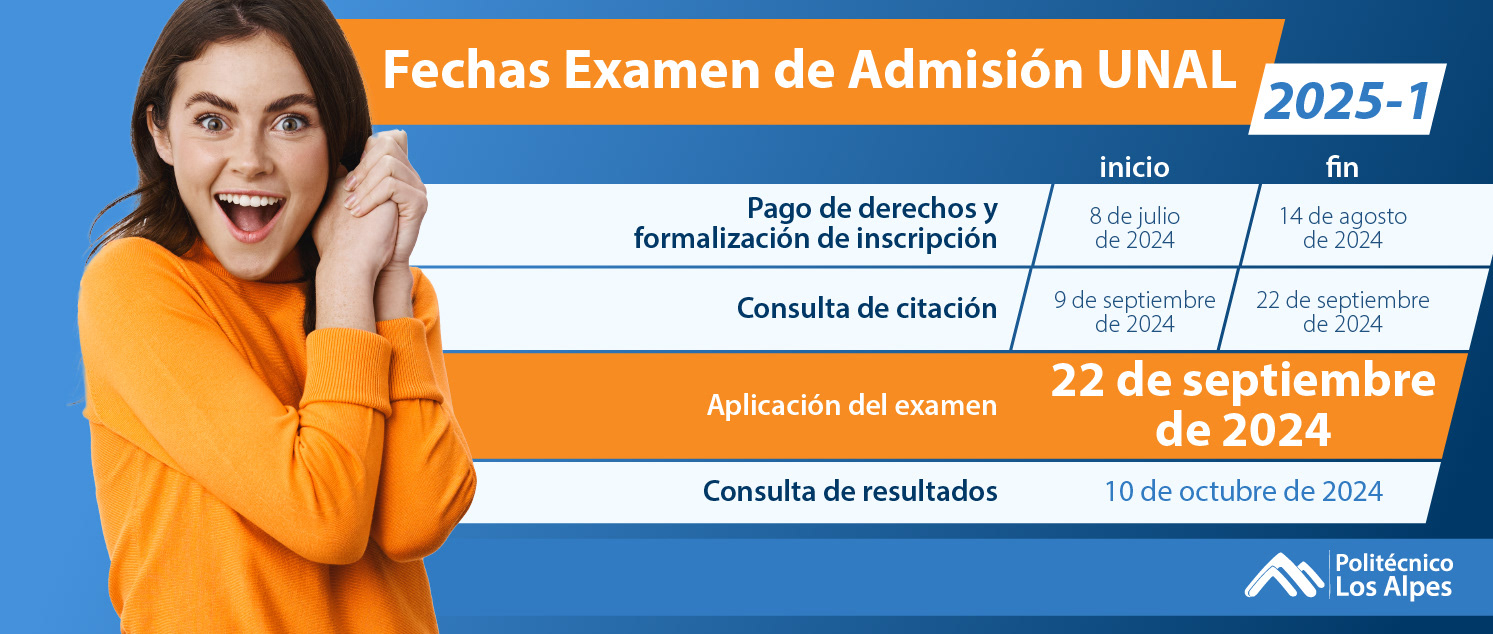 Fechas Examen de Admisión UNAL 2025-1

| | inicio | fin |
|---|---|---|
| Pago de derechos y formalización de inscripción | 8 de julio de 2024 | 14 de agosto de 2024 |
| Consulta de citación | 9 de septiembre de 2024 | 22 de septiembre de 2024 |
| Aplicación del examen | 22 de septiembre de 2024 | |
| Consulta de resultados | 10 de octubre de 2024 | |

Politécnico Los Alpes